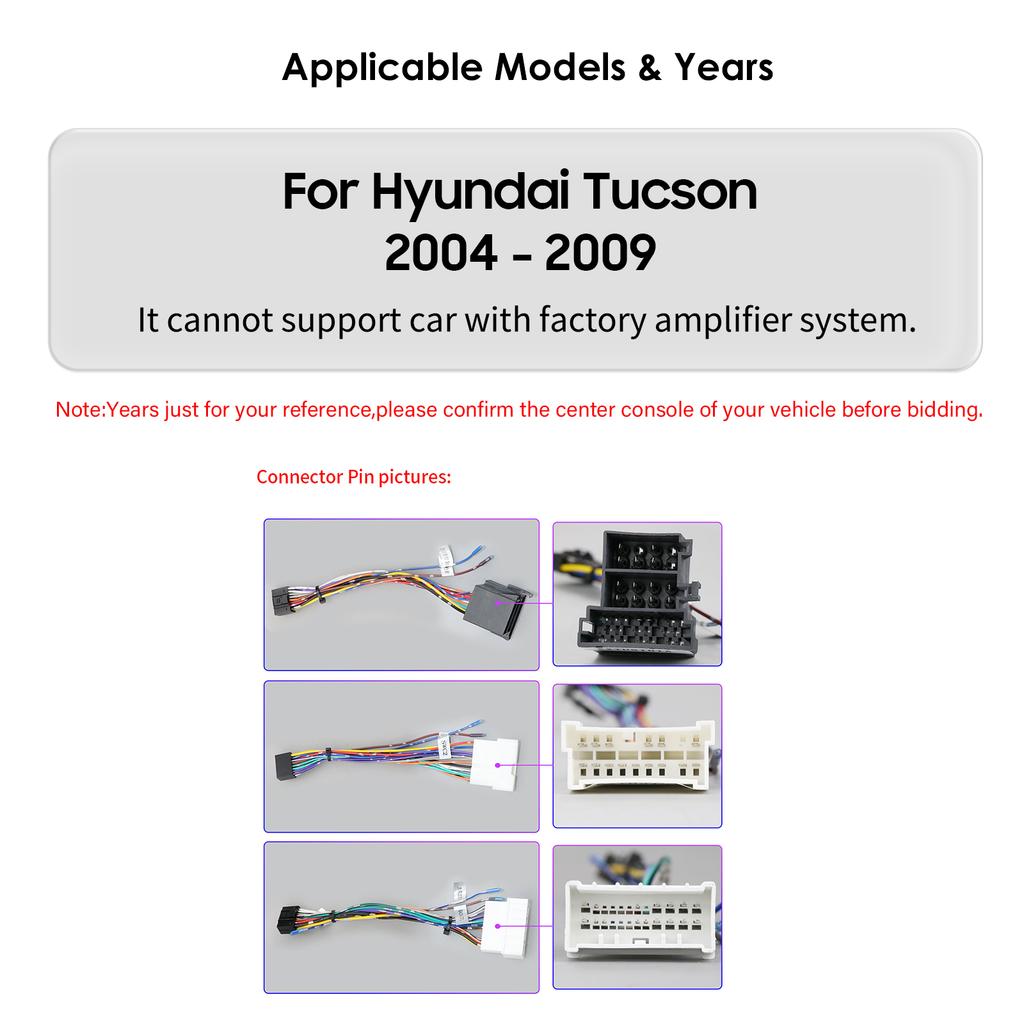 Applicable Models & Years

For Hyundai Tucson
2004 - 2009

It cannot support car with factory amplifier system.

Note:Years just for your reference,please confirm the center console of your vehicle before bidding.

Connector Pin pictures: